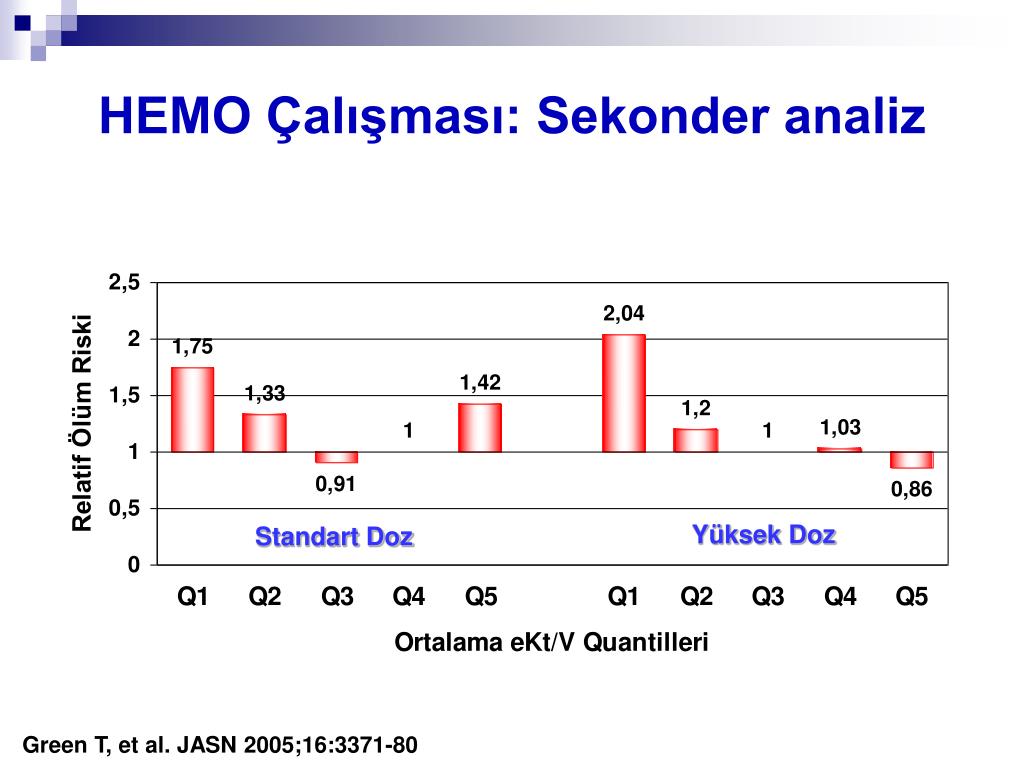 HEMO Çalışması: Sekonder analiz

Relatif Ölüm Riski

2,5
2
1,5
1
0,5
0

1,75
1,33
0,91
1
1,42
2,04
1,2
1
1,03
0,86

Standart Doz
Yüksek Doz

Q1 Q2 Q3 Q4 Q5 Q1 Q2 Q3 Q4 Q5

Ortalama eKt/V Quantilleri

Green T, et al. JASN 2005;16:3371-80